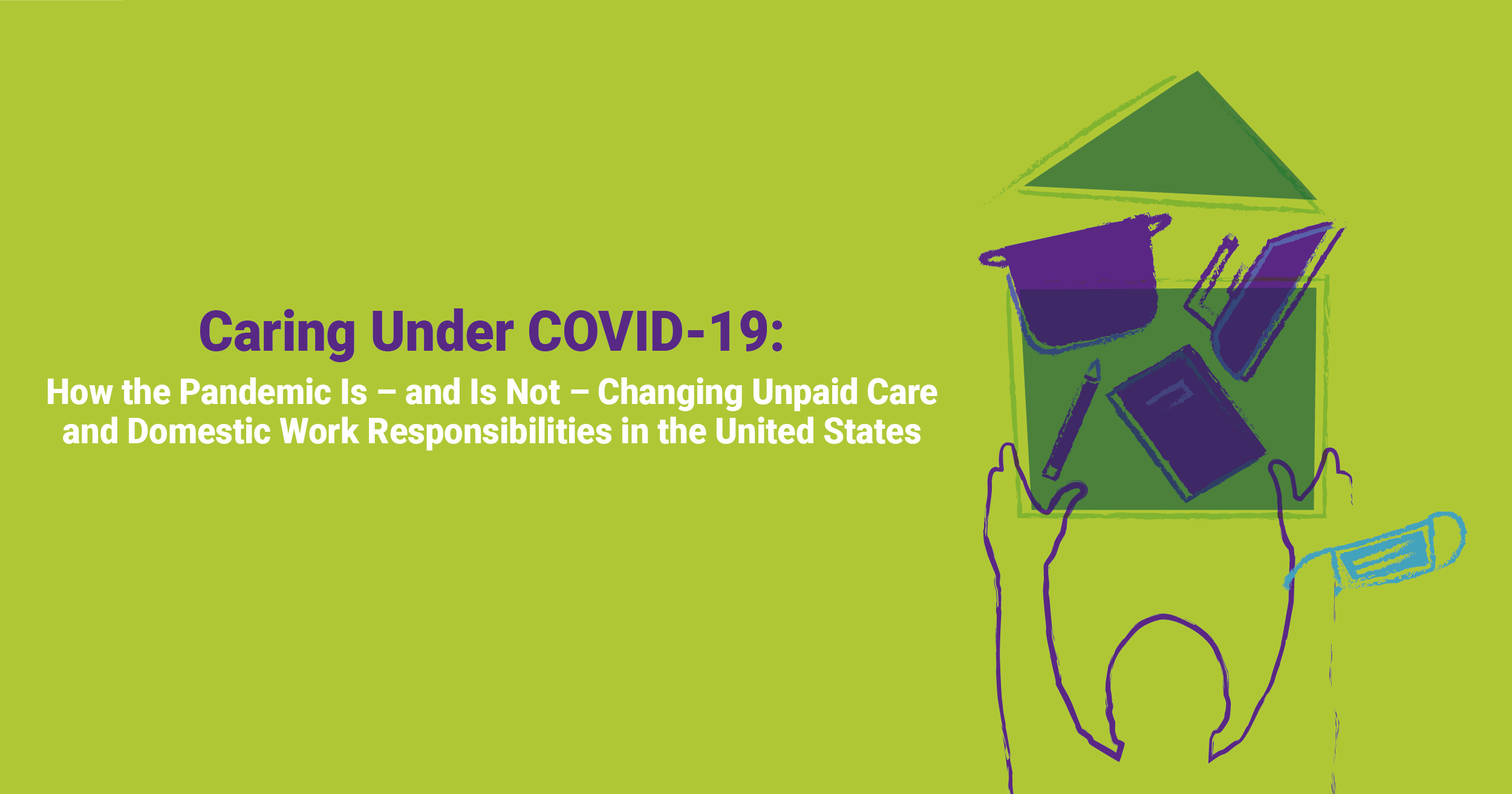 Caring Under COVID-19:

How the Pandemic Is – and Is Not – Changing Unpaid Care and Domestic Work Responsibilities in the United States